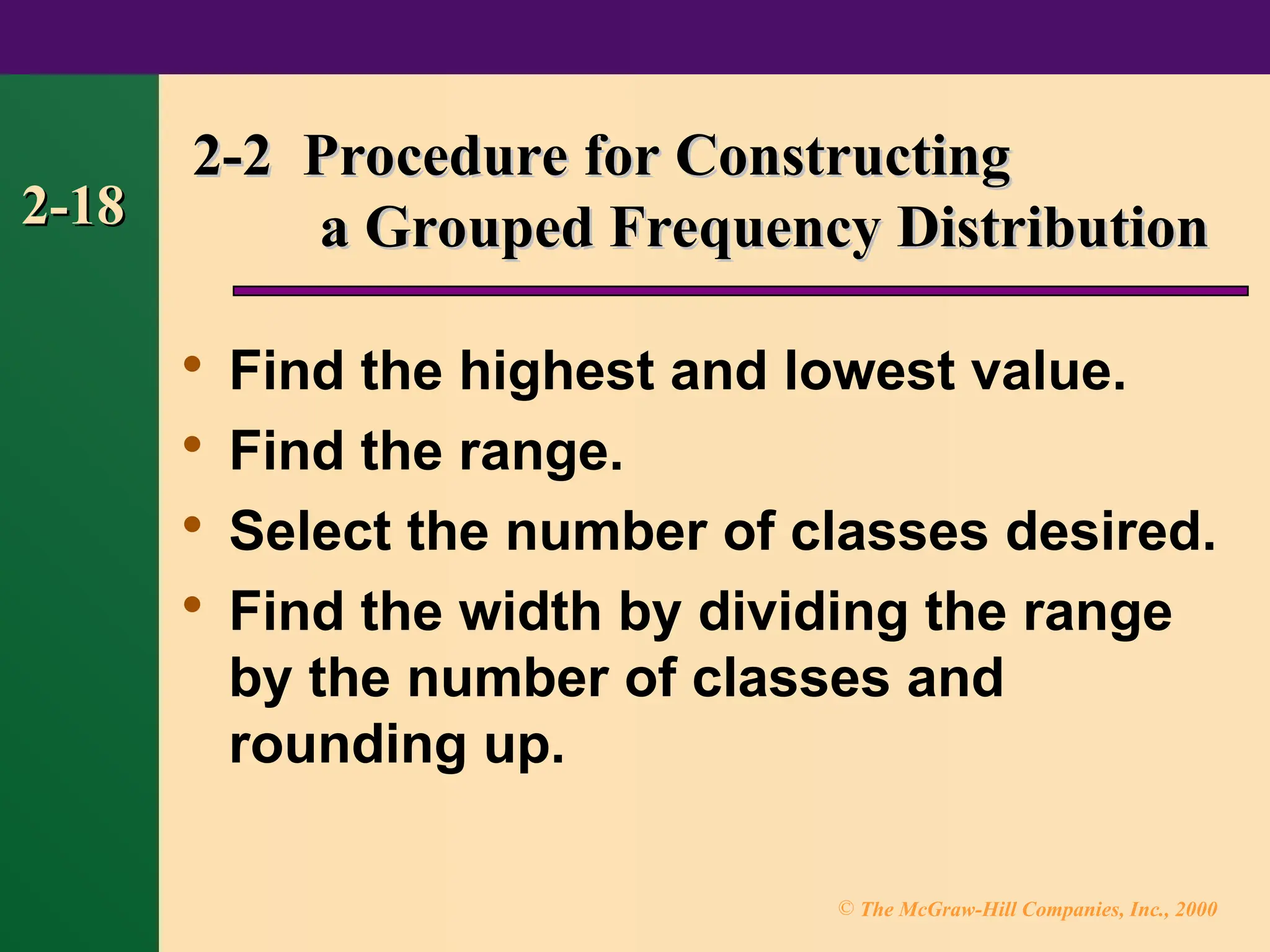 2-18

2-2 Procedure for Constructing a Grouped Frequency Distribution

• Find the highest and lowest value.
• Find the range.
• Select the number of classes desired.
• Find the width by dividing the range by the number of classes and rounding up.

© The McGraw-Hill Companies, Inc., 2000